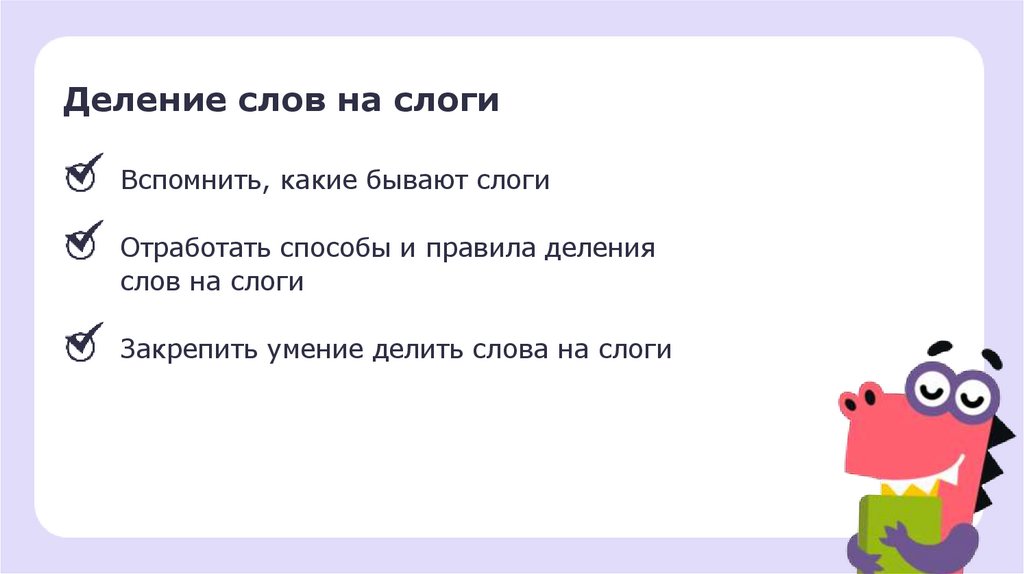 Деление слов на слоги

Вспомнить, какие бывают слоги

Отработать способы и правила деления слов на слоги

Закрепить умение делить слова на слоги